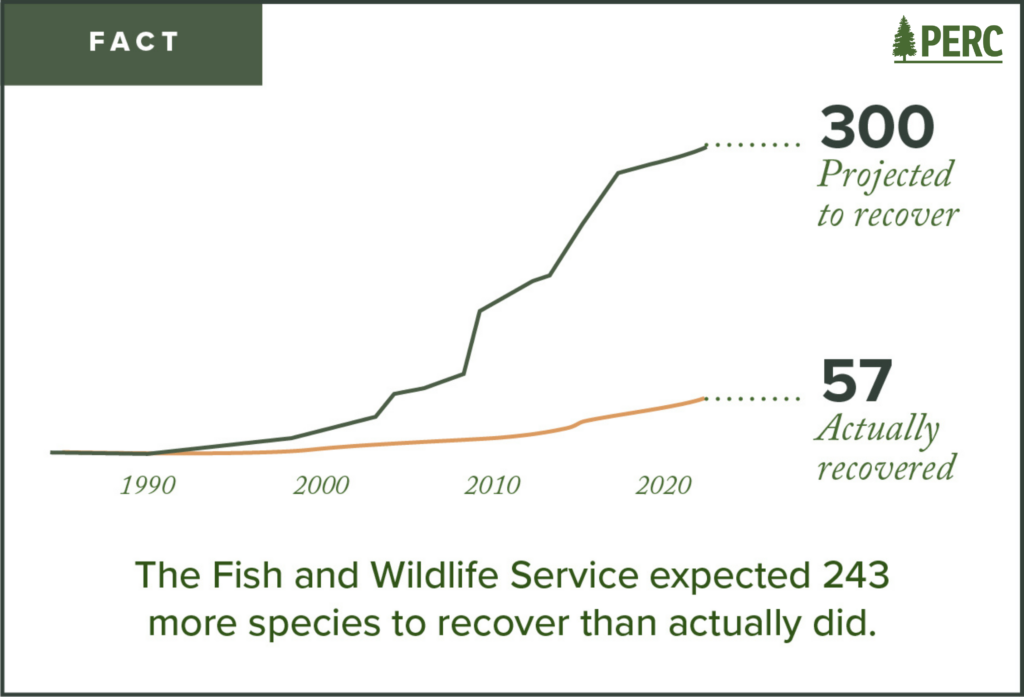 FACT

PERC

300
Projected to recover

57
Actually recovered

1990
2000
2010
2020

The Fish and Wildlife Service expected 243 more species to recover than actually did.